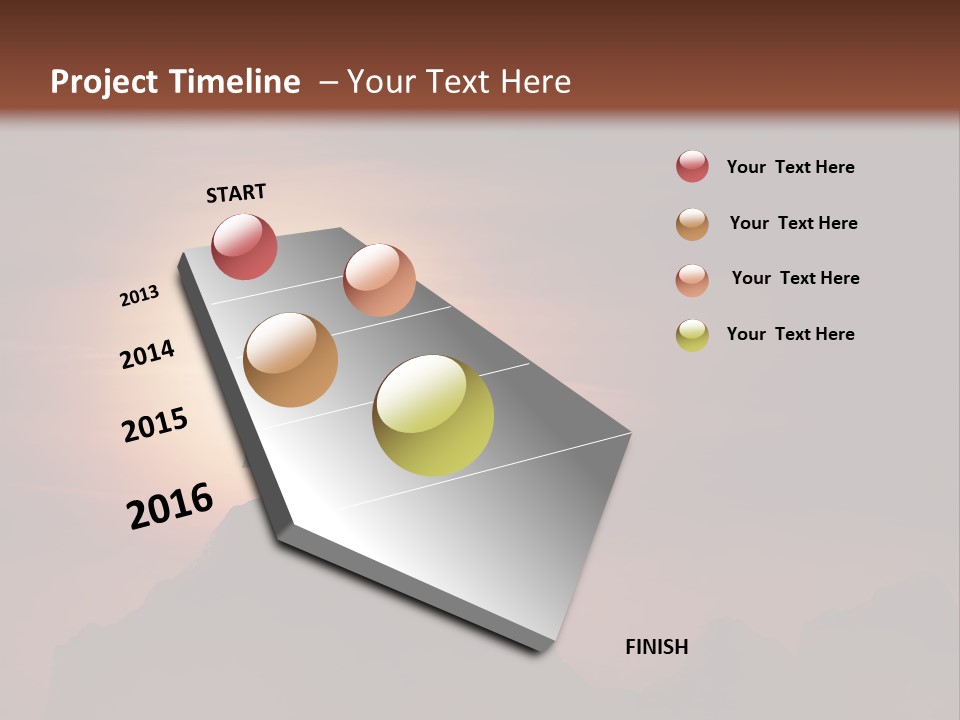 Project Timeline – Your Text Here

START

2013

2014

2015

2016

FINISH

Your Text Here

Your Text Here

Your Text Here

Your Text Here